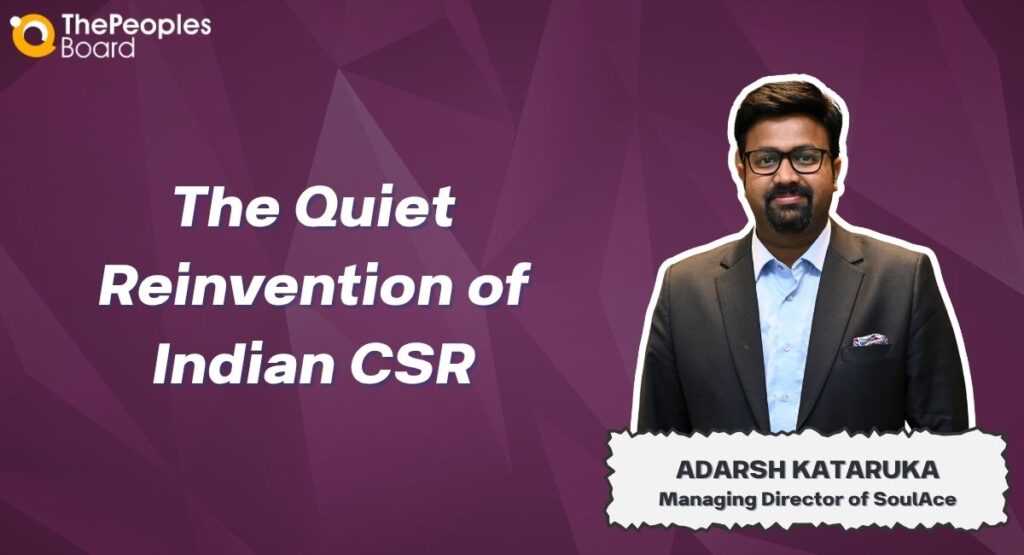 ThePeoples Board

The Quiet Reinvention of Indian CSR

ADARSH KATARUKA
Managing Director of SoulAce